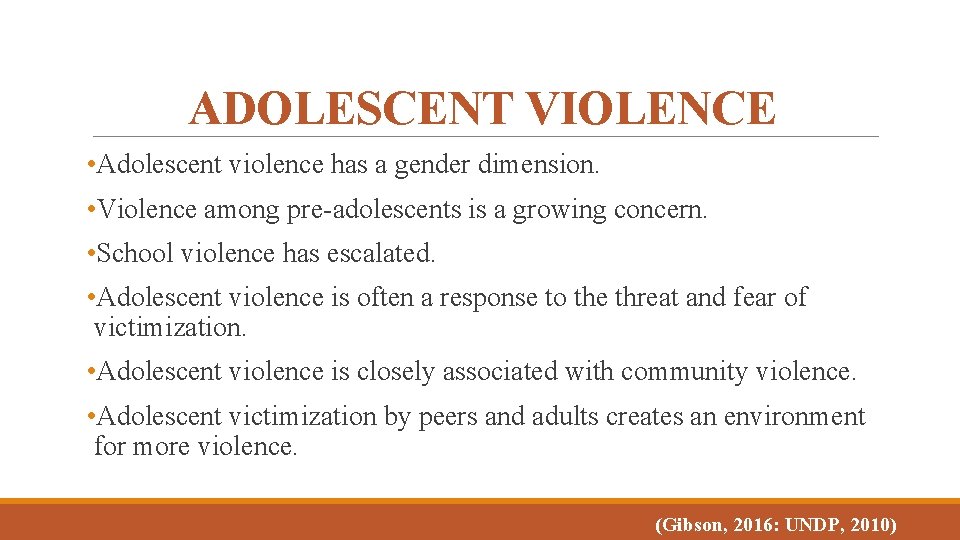 ADOLESCENT VIOLENCE

•Adolescent violence has a gender dimension.

•Violence among pre-adolescents is a growing concern.

•School violence has escalated.

•Adolescent violence is often a response to the threat and fear of victimization.

•Adolescent violence is closely associated with community violence.

•Adolescent victimization by peers and adults creates an environment for more violence.

(Gibson, 2016: UNDP, 2010)